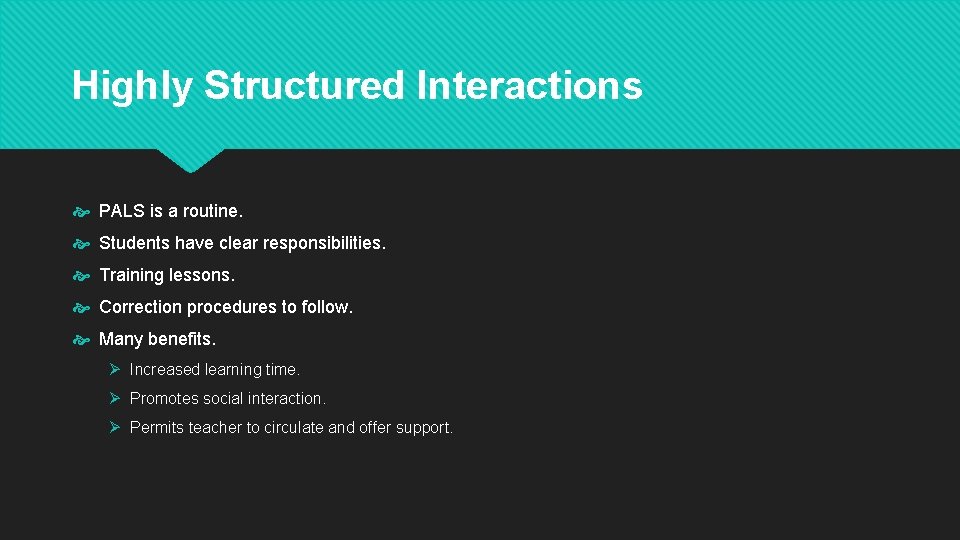 Highly Structured Interactions

PALS is a routine.

Students have clear responsibilities.

Training lessons.

Correction procedures to follow.

Many benefits.

Increased learning time.

Promotes social interaction.

Permits teacher to circulate and offer support.